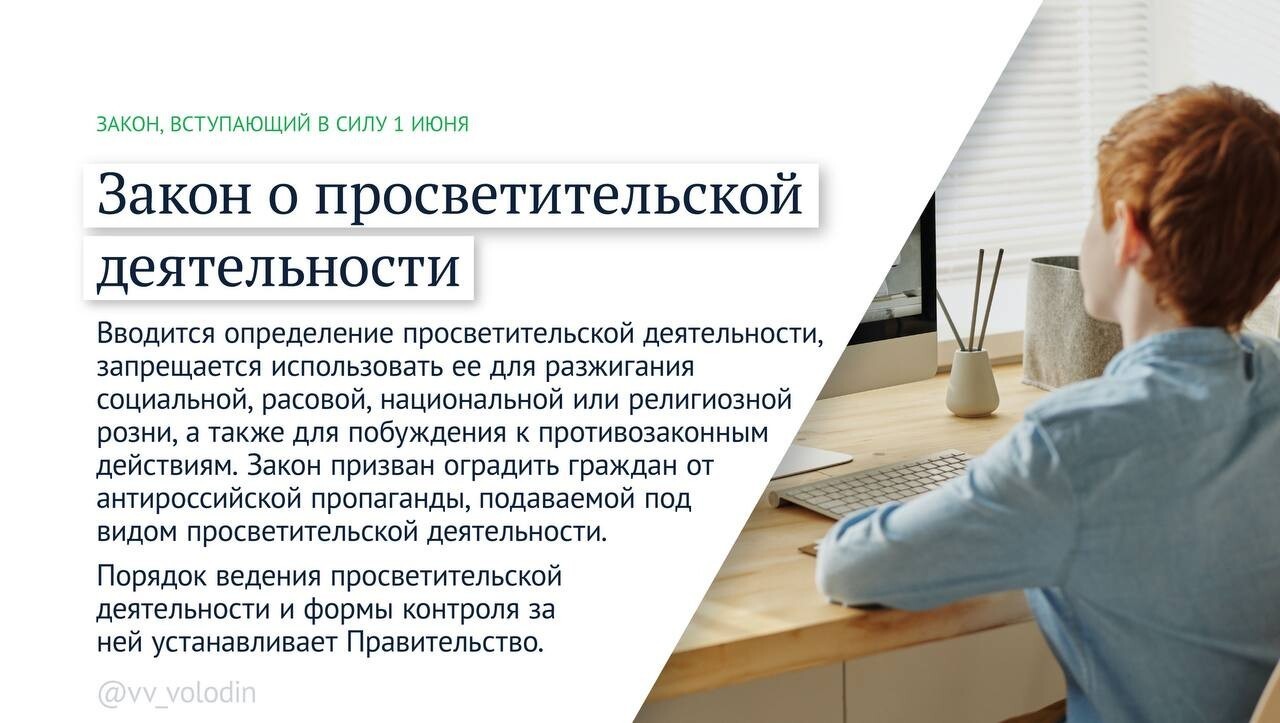 ЗАКОН, ВСТУПАЮЩИЙ В СИЛУ 1 ИЮНЯ

Закон о просветительской деятельности

Вводится определение просветительской деятельности, запрещается использовать ее для разжигания социальной, расовой, национальной или религиозной розни, а также для побуждения к противозаконным действиям. Закон призван оградить граждан от антироссийской пропаганды, подаваемой под видом просветительской деятельности.

Порядок ведения просветительской деятельности и формы контроля за ней устанавливает Правительство.

@vv_volodin